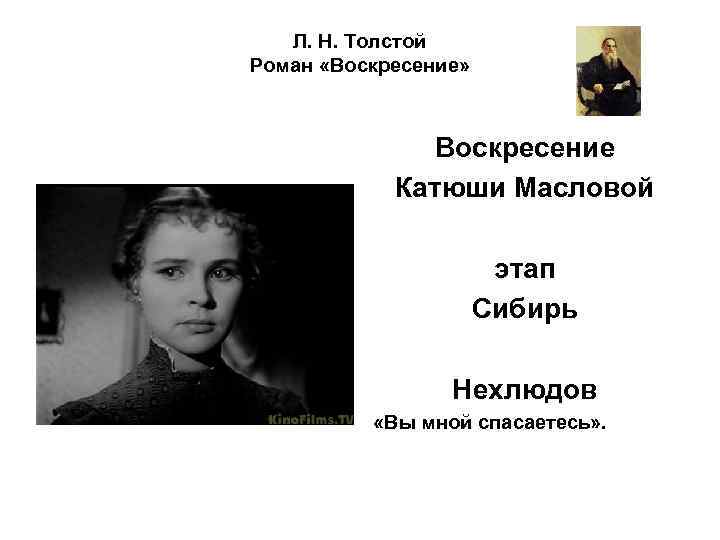 Л. Н. Толстой
Роман «Воскресение»

Воскресение
Катюши Масловой

этап
Сибирь

Нехлюдов
«Вы мной спасаетесь».

KinoFilms.TV